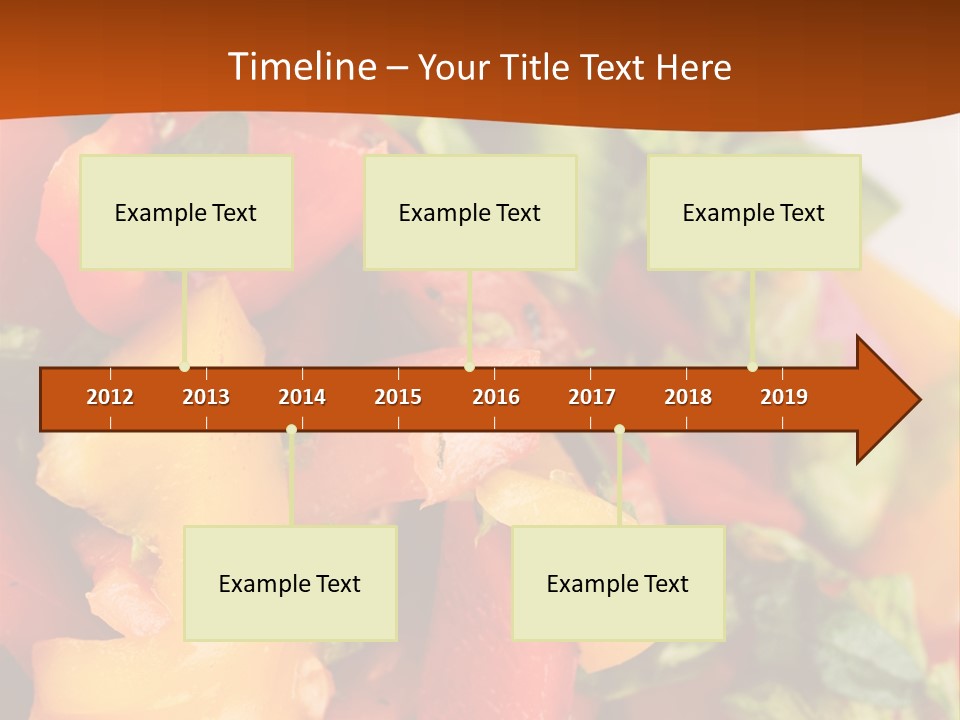 Timeline – Your Title Text Here

Example Text

Example Text

Example Text

2012 2013 2014 2015 2016 2017 2018 2019

Example Text

Example Text